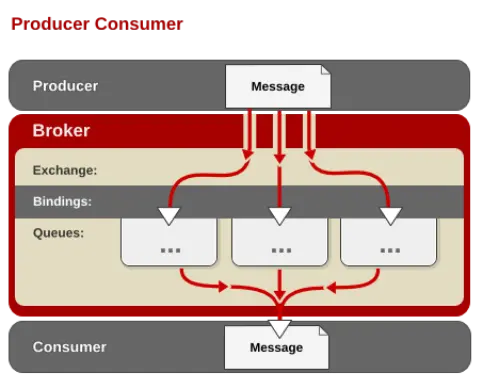 Producer Consumer

Producer

Message

Broker

Exchange:

Bindings:

Queues:

...

...

...

Consumer

Message